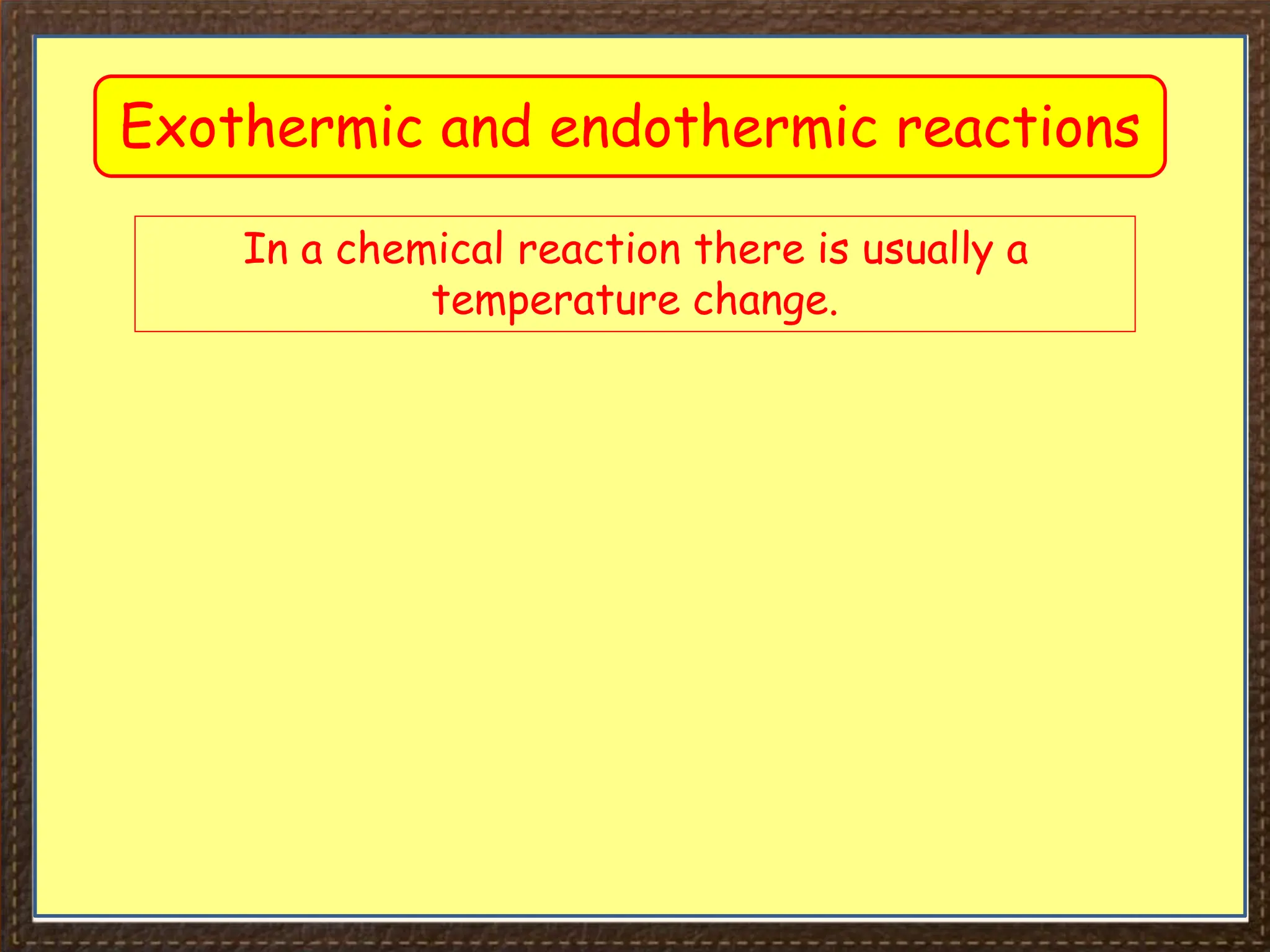 Exothermic and endothermic reactions

In a chemical reaction there is usually a temperature change.